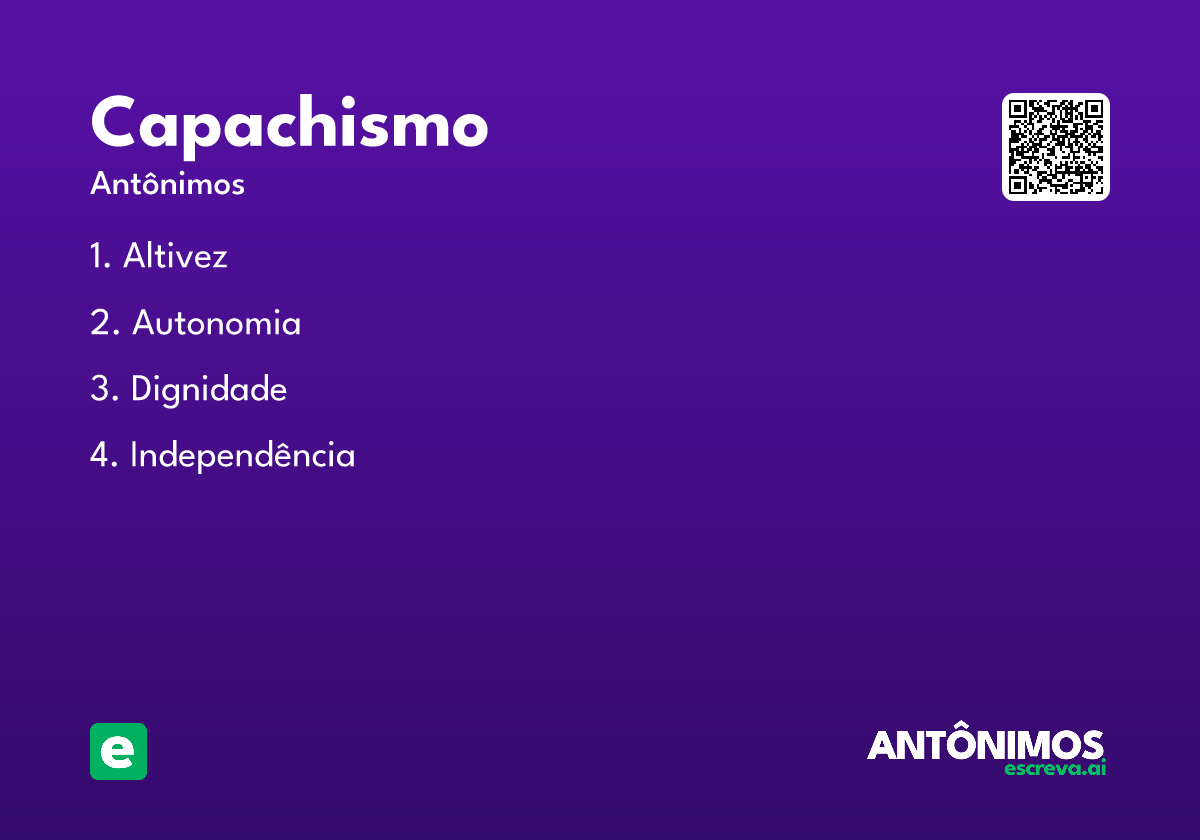 Capachismo

Antônimos

1. Altivez

2. Autonomia

3. Dignidade

4. Independência

e

ANTÔNIMOS
escreva.ai